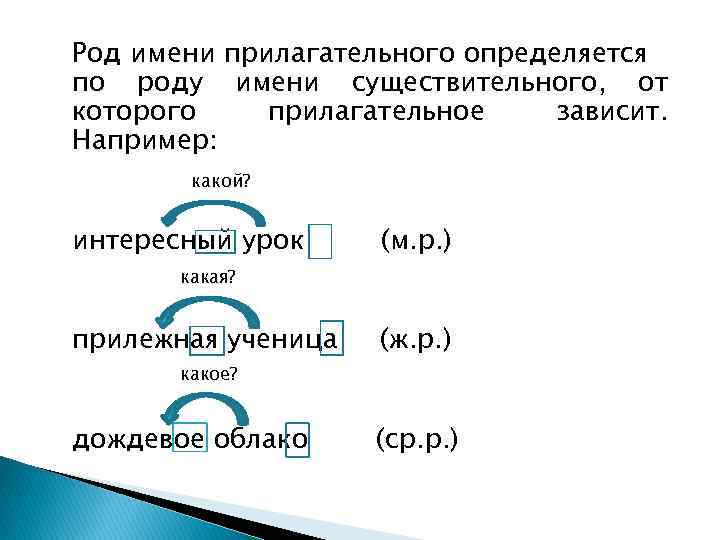 Род имени прилагательного определяется по роду имени существительного, от которого прилагательное зависит. Например:

какой?

интересный урок (м.р.)

какая?

прилежная ученица (ж.р.)

какое?

дождевое облако (ср.р.)